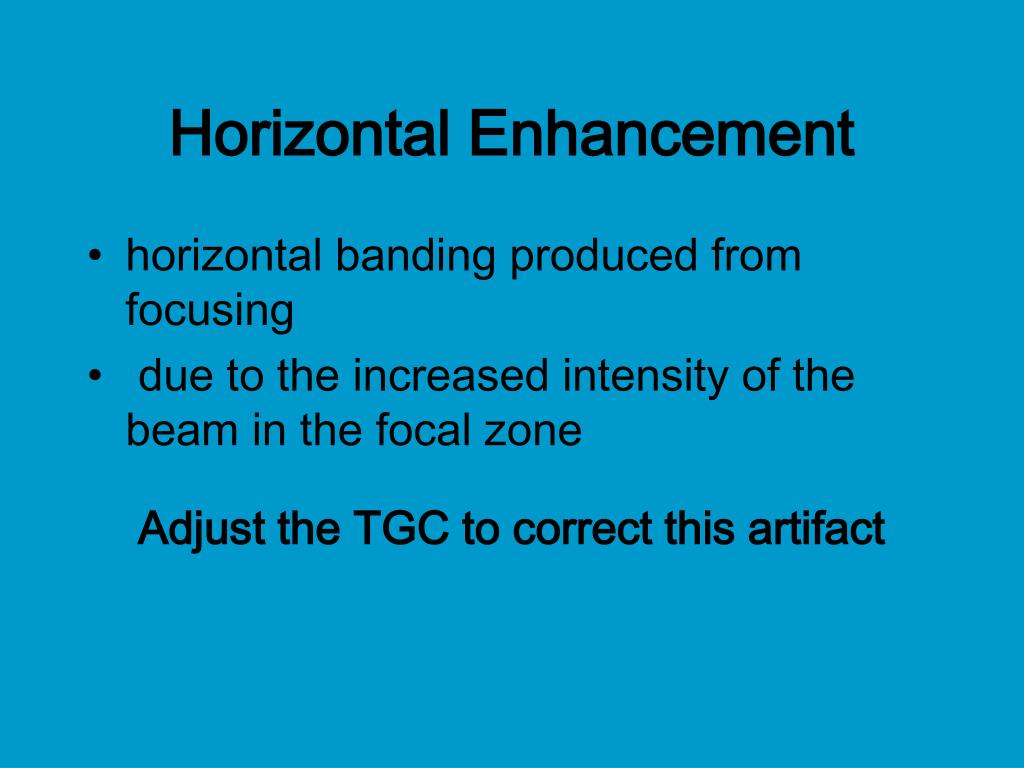 Horizontal Enhancement

• horizontal banding produced from focusing
• due to the increased intensity of the beam in the focal zone

Adjust the TGC to correct this artifact